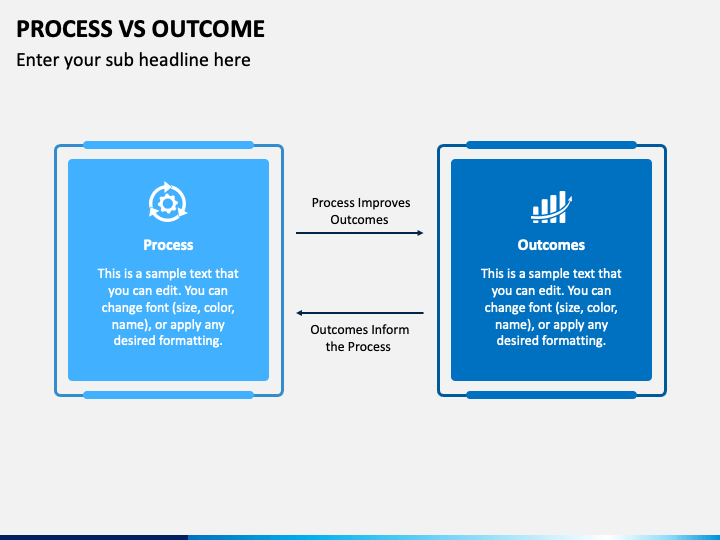 PROCESS VS OUTCOME
Enter your sub headline here

Process
This is a sample text that you can edit. You can change font (size, color, name), or apply any desired formatting.

Process Improves Outcomes

Outcomes Inform the Process

Outcomes
This is a sample text that you can edit. You can change font (size, color, name), or apply any desired formatting.